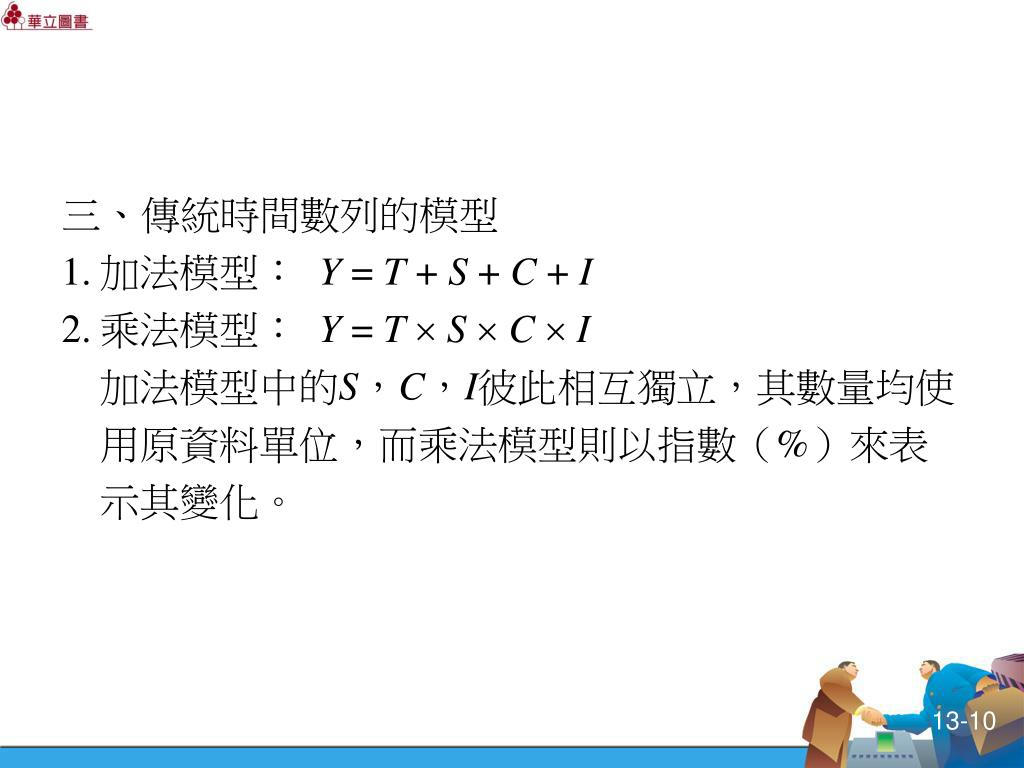 華立圖書

三、傳統時間數列的模型

1. 加法模型： $Y = T + S + C + I$

2. 乘法模型： $Y = T \times S \times C \times I$

加法模型中的$S$，$C$，$I$彼此相互獨立，其數量均使用原資料單位，而乘法模型則以指數（%）來表示其變化。

13-10